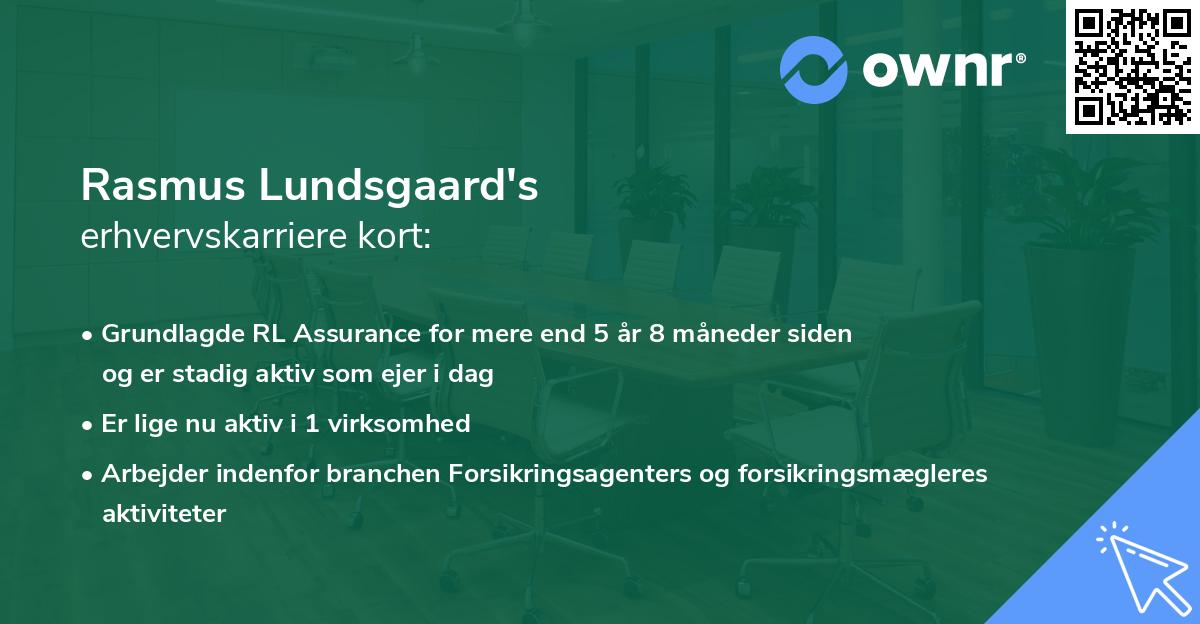 ownr®

Rasmus Lundsgaard's
erhvervskarriere kort:

• Grundlagde RL Assurance for mere end 5 år 8 måneder siden og er stadig aktiv som ejer i dag
• Er lige nu aktiv i 1 virksomhed
• Arbejder indenfor branchen Forsikringsagenters og forsikringsmægleres aktiviteter